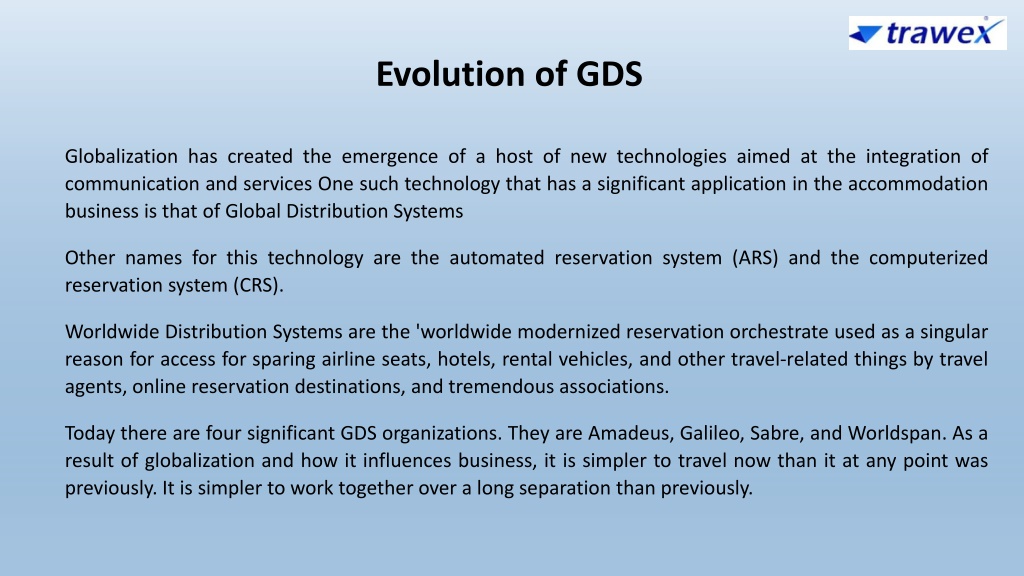 trawex

Evolution of GDS

Globalization has created the emergence of a host of new technologies aimed at the integration of communication and services One such technology that has a significant application in the accommodation business is that of Global Distribution Systems

Other names for this technology are the automated reservation system (ARS) and the computerized reservation system (CRS).

Worldwide Distribution Systems are the 'worldwide modernized reservation orchestrate used as a singular reason for access for sparing airline seats, hotels, rental vehicles, and other travel-related things by travel agents, online reservation destinations, and tremendous associations.

Today there are four significant GDS organizations. They are Amadeus, Galileo, Sabre, and Worldspan. As a result of globalization and how it influences business, it is simpler to travel now than it at any point was previously. It is simpler to work together over a long separation than previously.